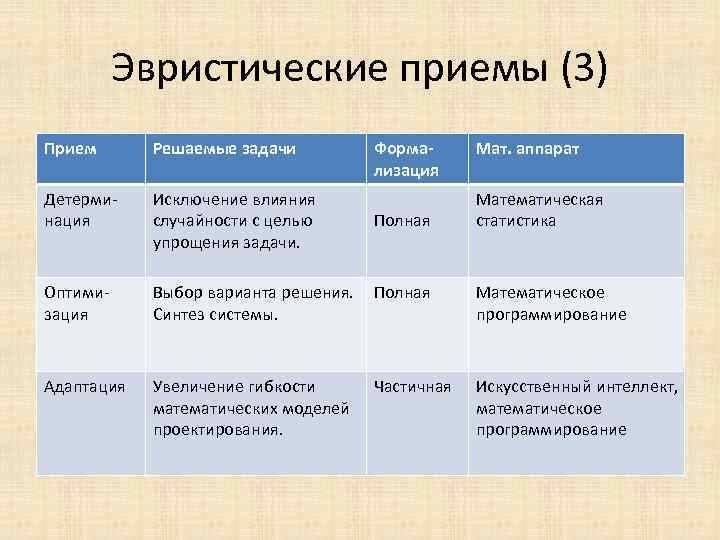 Эвристические приемы (3)

| Прием | Решаемые задачи | Формализация | Мат. аппарат |
|---|---|---|---|
| Детерминация | Исключение влияния случайности с целью упрощения задачи. | Полная | Математическая статистика |
| Оптимизация | Выбор варианта решения. Синтез системы. | Полная | Математическое программирование |
| Адаптация | Увеличение гибкости математических моделей проектирования. | Частичная | Искусственный интеллект, математическое программирование |